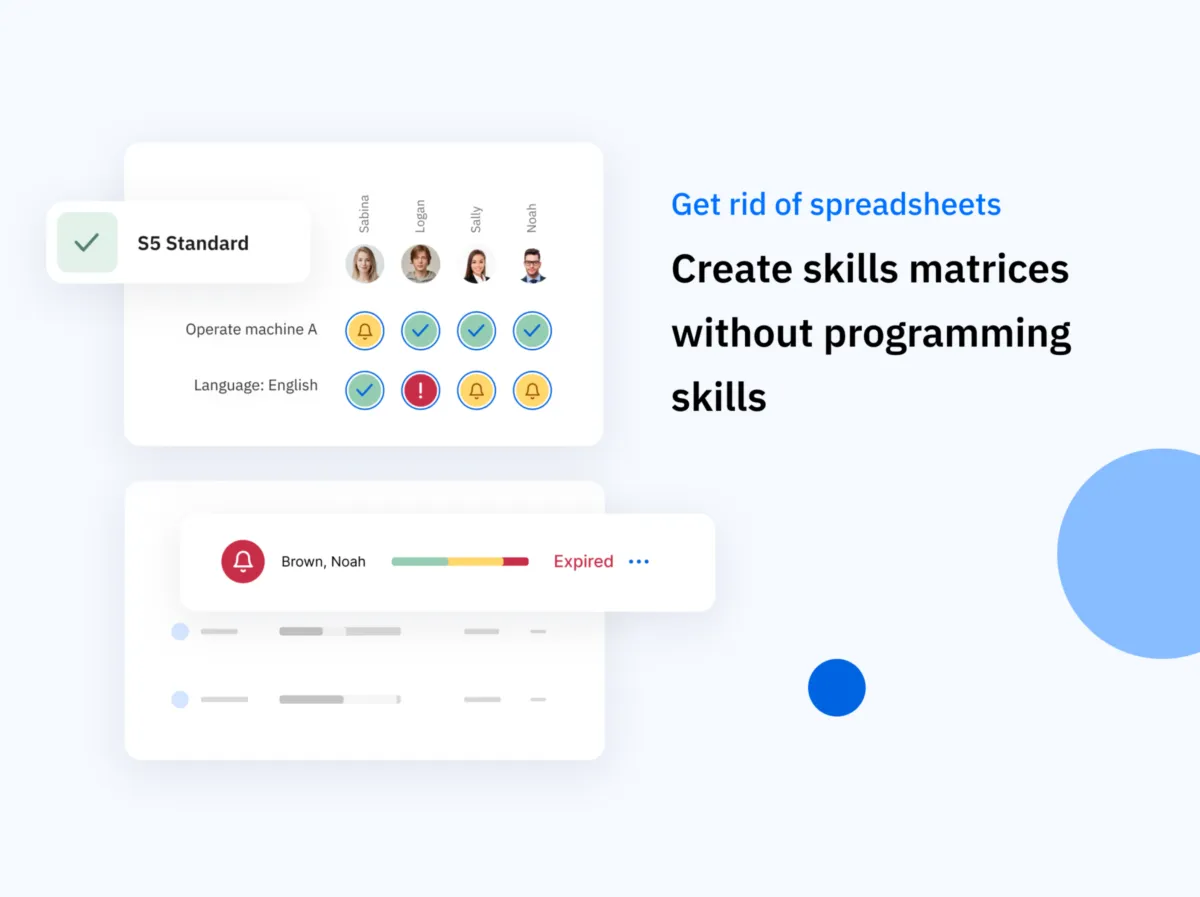 S5 Standard

Sabina
Logan
Sally
Noah

Operate machine A

Language: English

Brown, Noah

Expired

Get rid of spreadsheets

Create skills matrices without programming skills